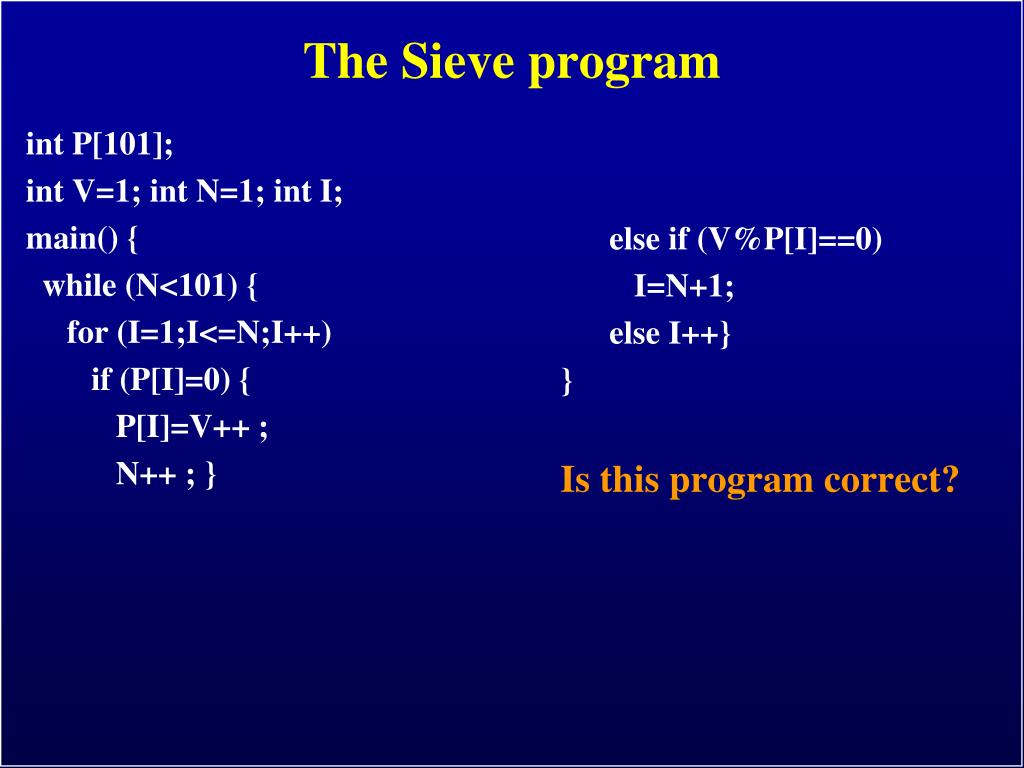 The Sieve program

int P[101];
int V=1; int N=1; int I;
main() {
while (N<101) {
for (I=1;I<=N;I++)
if (P[I]=0) {
P[I]=V++ ;
N++ ; }

else if (V%P[I]==0)
I=N+1;
else I++}
}

Is this program correct?